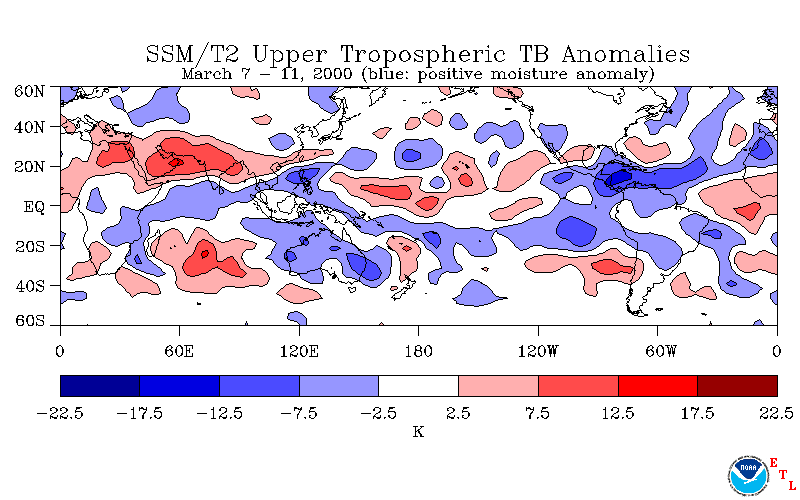 SSM/T2 Upper Tropospheric TB Anomalies
March 7 – 11, 2000 (blue: positive moisture anomaly)

60N
40N
20N
EQ
20S
40S
60S

0
60E
120E
180
120W
60W
0

−22.5
−17.5
−12.5
−7.5
−2.5
2.5
7.5
12.5
17.5
22.5
K

NOAA
E
T
L